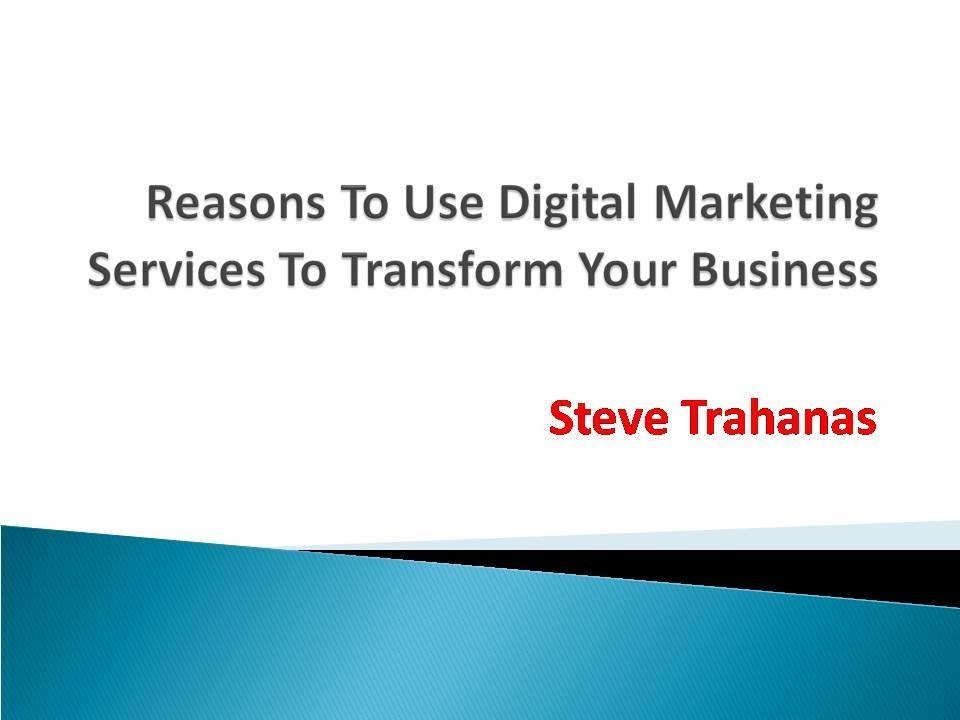 Reasons To Use Digital Marketing Services To Transform Your Business

Steve Trahanas